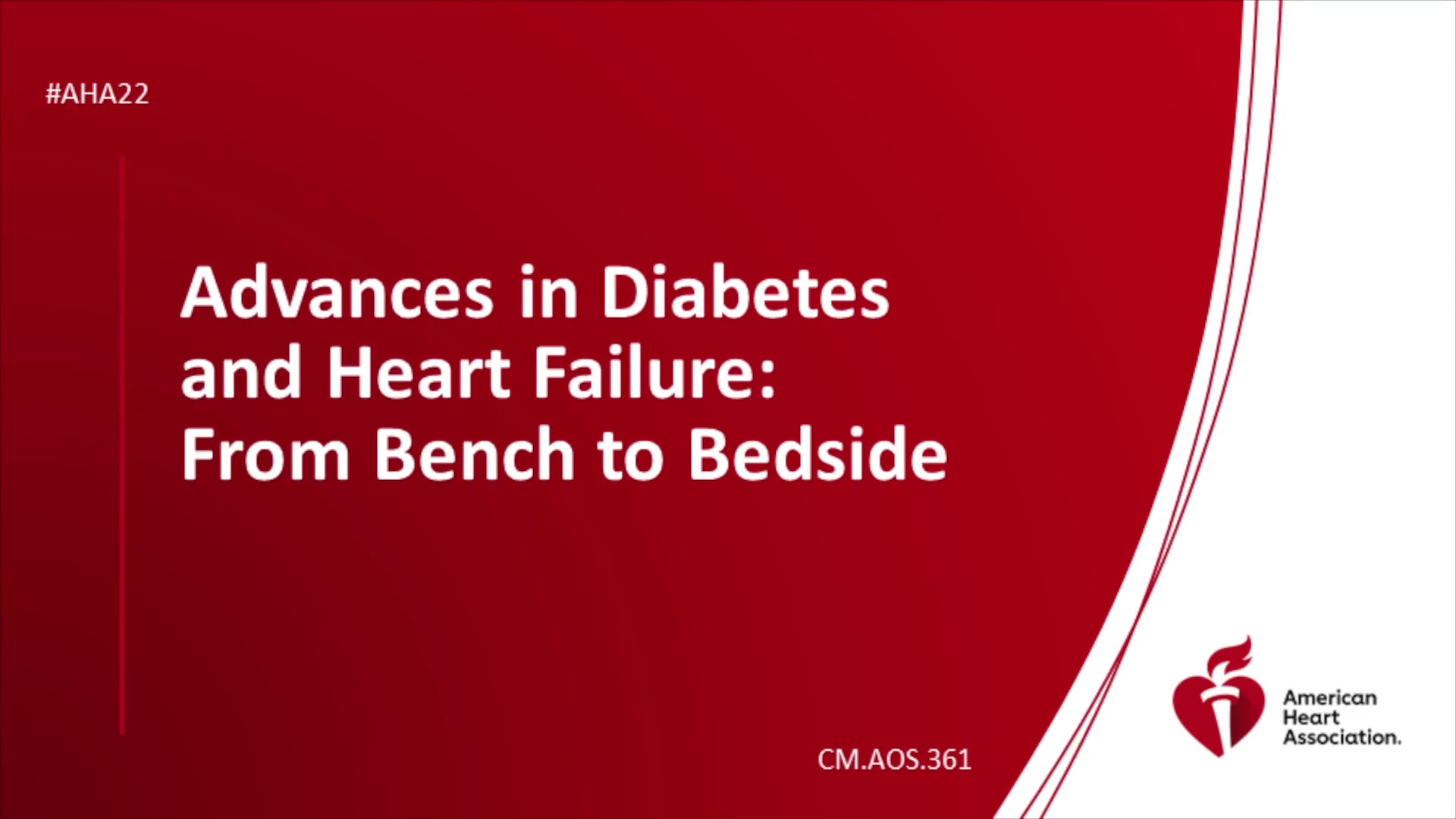 #AHA22

Advances in Diabetes and Heart Failure: From Bench to Bedside

CM.AOS.361

American Heart Association.